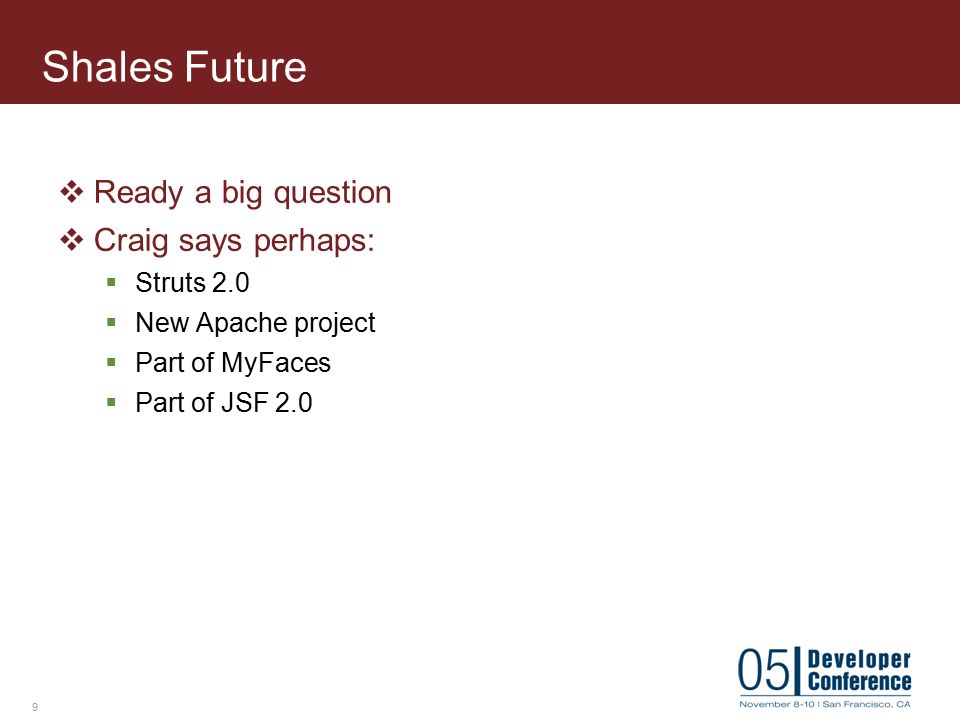 Shales Future

❖ Ready a big question

❖ Craig says perhaps:

▪ Struts 2.0

▪ New Apache project

▪ Part of MyFaces

▪ Part of JSF 2.0

9

05 Developer Conference
November 8-10 | San Francisco, CA